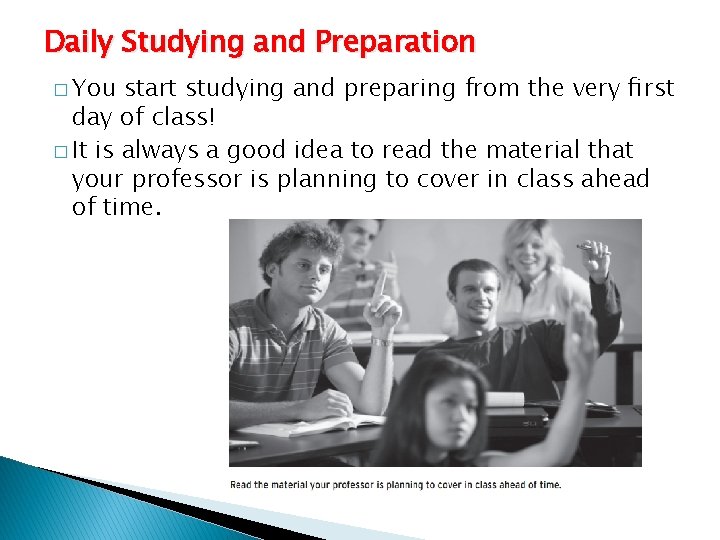 Daily Studying and Preparation

□ You start studying and preparing from the very first day of class!

□ It is always a good idea to read the material that your professor is planning to cover in class ahead of time.

Read the material your professor is planning to cover in class ahead of time.